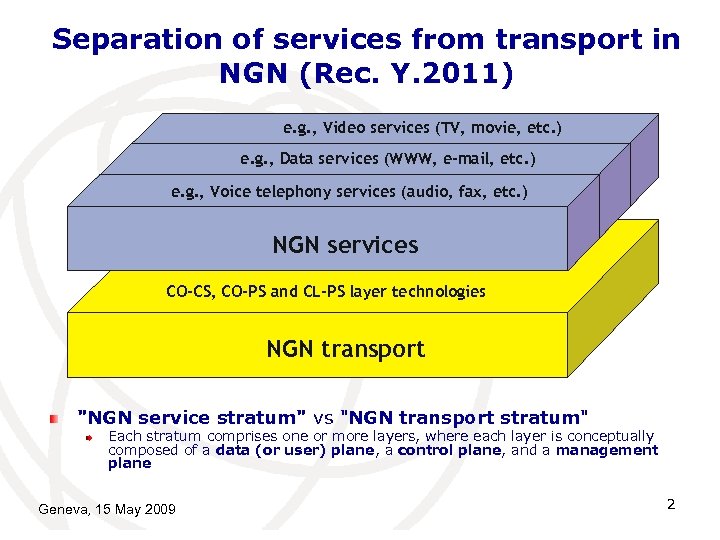 Separation of services from transport in NGN (Rec. Y.2011)

e.g., Video services (TV, movie, etc.)

e.g., Data services (WWW, e-mail, etc.)

e.g., Voice telephony services (audio, fax, etc.)

NGN services

CO-CS, CO-PS and CL-PS layer technologies

NGN transport

"NGN service stratum" vs "NGN transport stratum"

Each stratum comprises one or more layers, where each layer is conceptually composed of a data (or user) plane, a control plane, and a management plane

Geneva, 15 May 2009

2